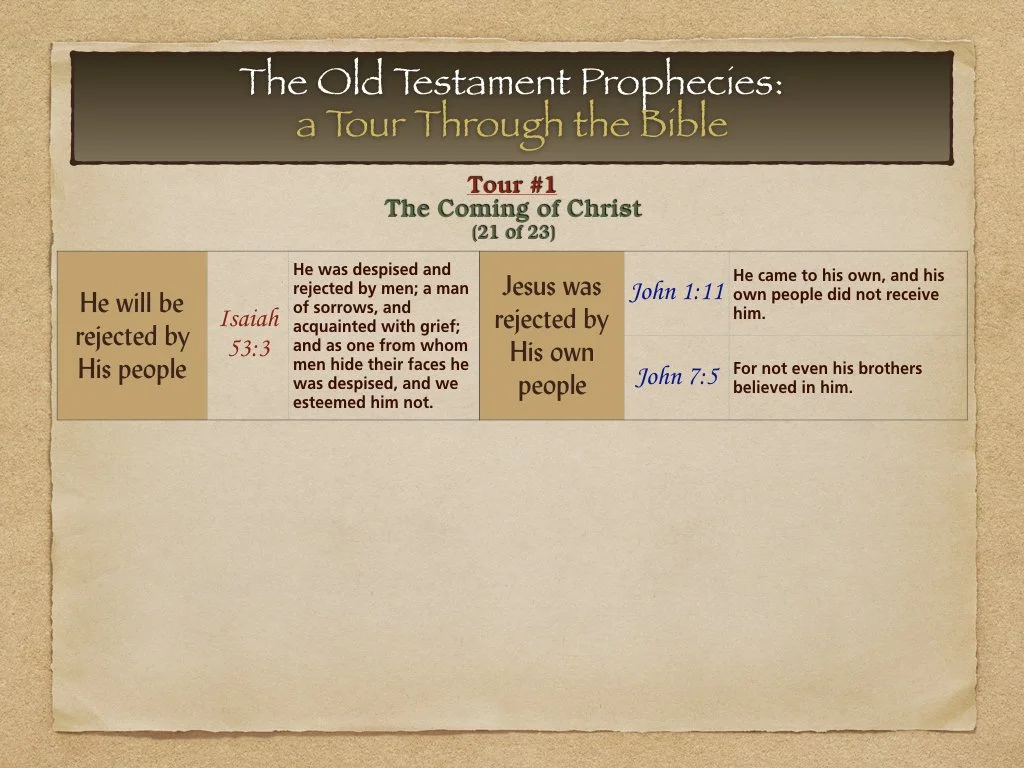 The Old Testament Prophecies:
a Tour Through the Bible

Tour #1
The Coming of Christ
(21 of 23)

| He will be rejected by His people | Isaiah 53:3 | He was despised and rejected by men; a man of sorrows, and acquainted with grief; and as one from whom men hide their faces he was despised, and we esteemed him not. | Jesus was rejected by His own people | John 1:11 | He came to his own, and his own people did not receive him. |
|---|---|---|---|---|---|
| | | | | John 7:5 | For not even his brothers believed in him. |